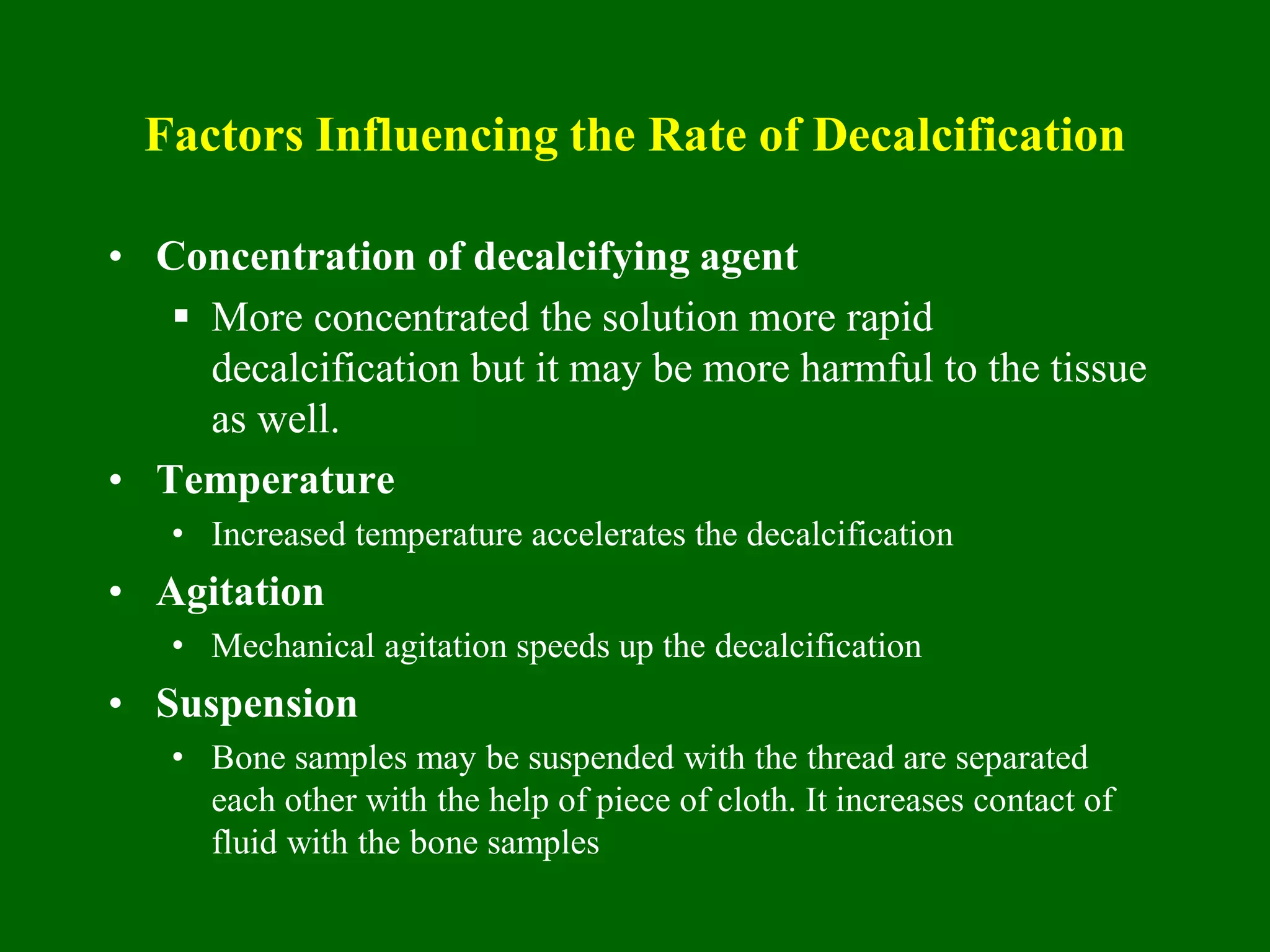 Factors Influencing the Rate of Decalcification

• Concentration of decalcifying agent
▪ More concentrated the solution more rapid decalcification but it may be more harmful to the tissue as well.
• Temperature
• Increased temperature accelerates the decalcification
• Agitation
• Mechanical agitation speeds up the decalcification
• Suspension
• Bone samples may be suspended with the thread are separated each other with the help of piece of cloth. It increases contact of fluid with the bone samples